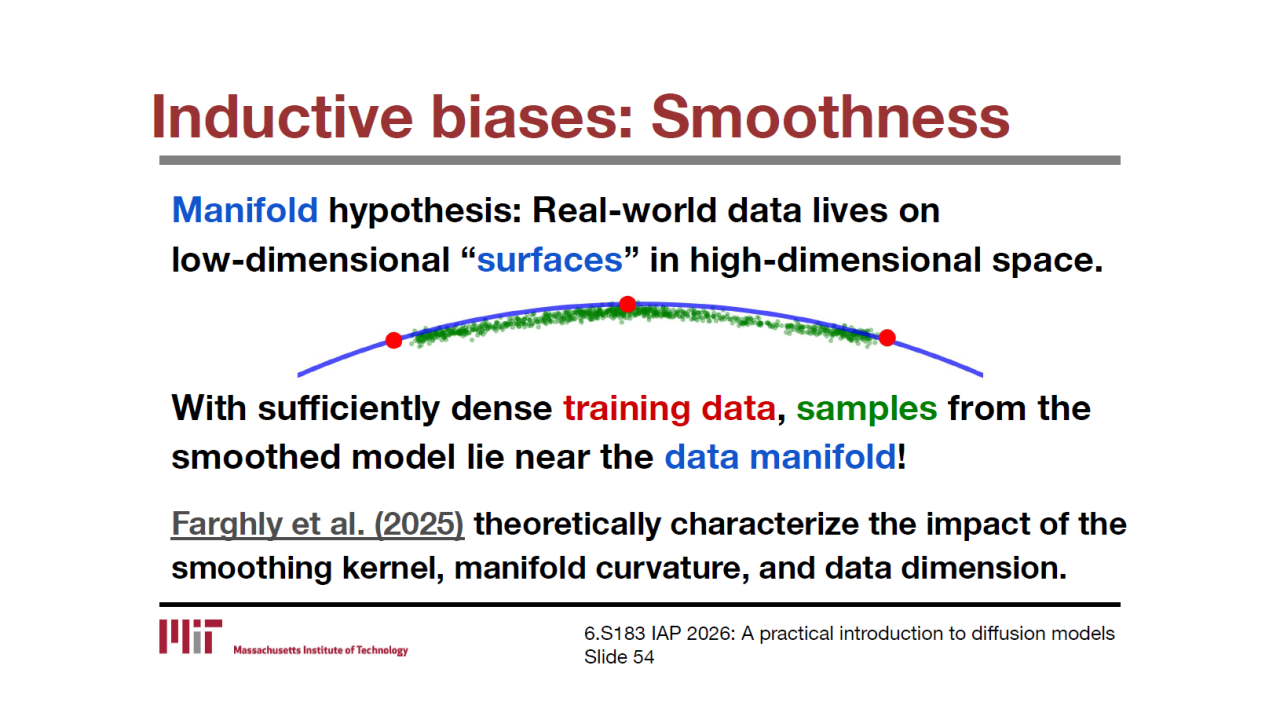 Inductive biases: Smoothness

Manifold hypothesis: Real-world data lives on low-dimensional “surfaces” in high-dimensional space.

With sufficiently dense training data, samples from the smoothed model lie near the data manifold!

Farghly et al. (2025) theoretically characterize the impact of the smoothing kernel, manifold curvature, and data dimension.

MIT Massachusetts Institute of Technology

6.S183 IAP 2026: A practical introduction to diffusion models
Slide 54